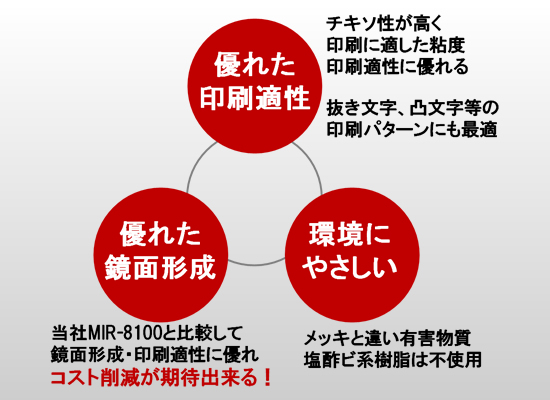 優れた
印刷適性

チキソ性が高く
印刷に適した粘度
印刷適性に優れる

抜き文字、凸文字等の
印刷パターンにも最適

優れた
鏡面形成

環境に
やさしい

当社MIR-8100と比較して
鏡面形成・印刷適性に優れ
コスト削減が期待出来る！

メッキと違い有害物質
塩酢ビ系樹脂は不使用